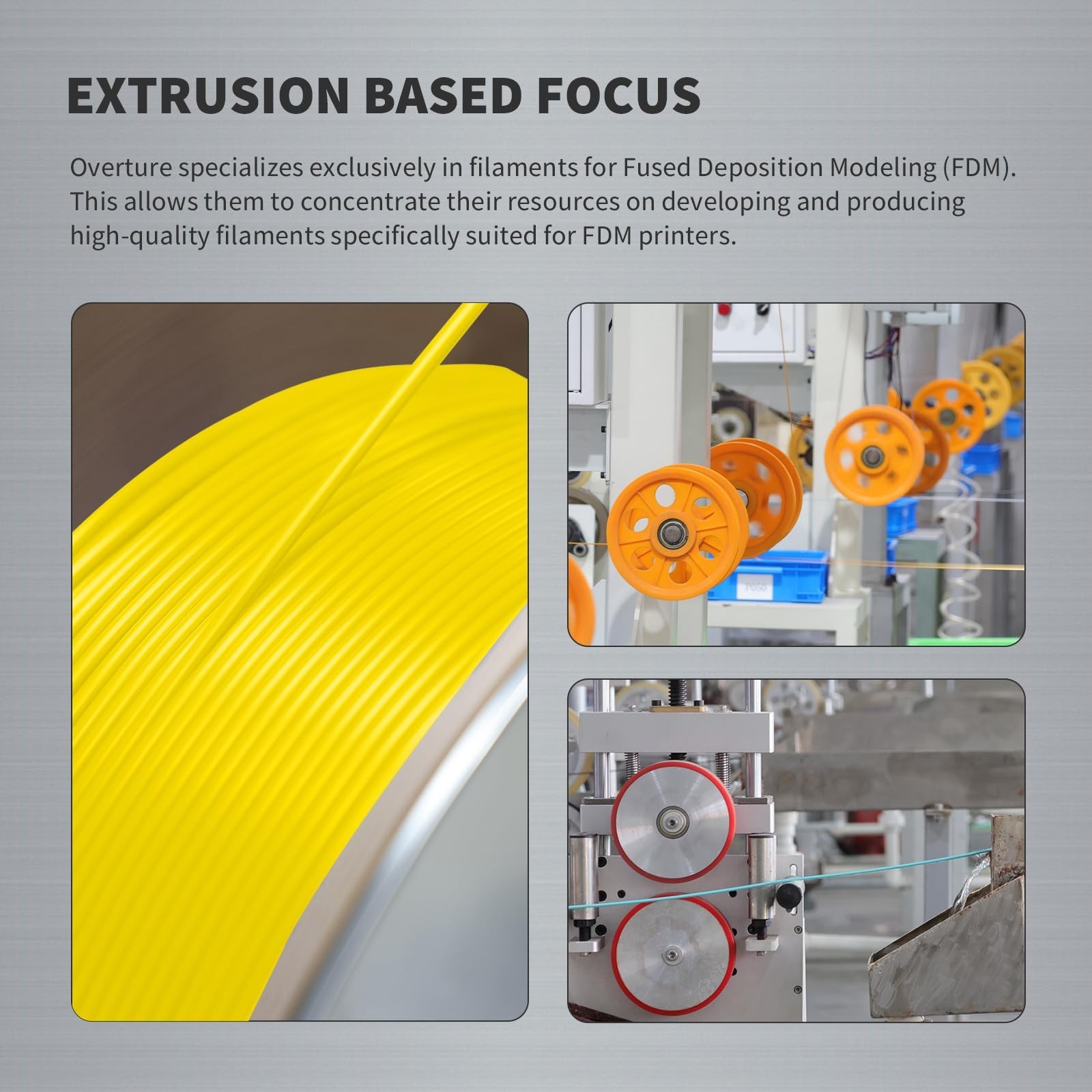 EXTRUSION BASED FOCUS

Overture specializes exclusively in filaments for Fused Deposition Modeling (FDM). This allows them to concentrate their resources on developing and producing high-quality filaments specifically suited for FDM printers.